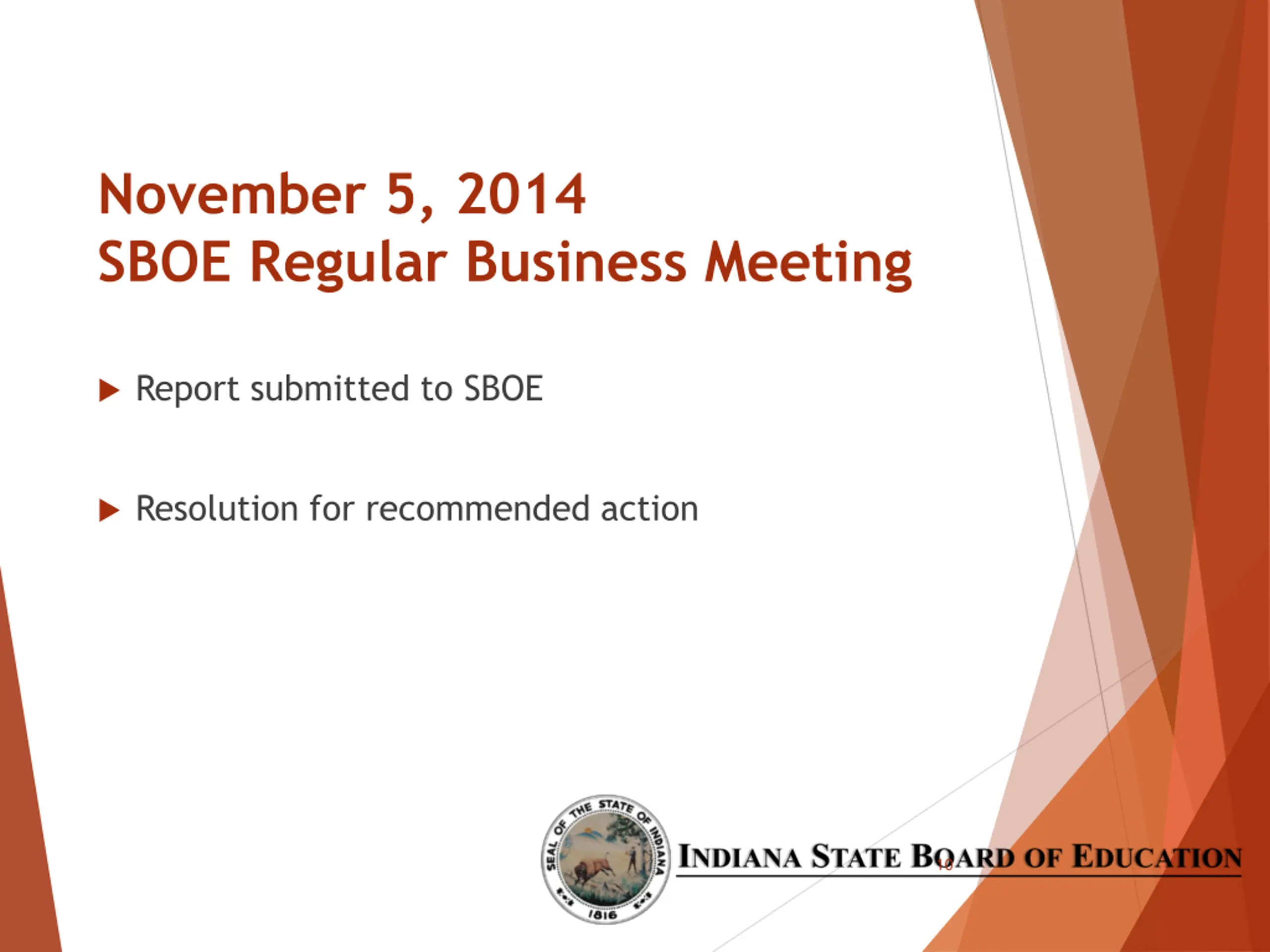 November 5, 2014
SBOE Regular Business Meeting

Report submitted to SBOE

Resolution for recommended action

SEAL OF THE STATE OF INDIANA 1816

INDIANA STATE BOARD OF EDUCATION

10